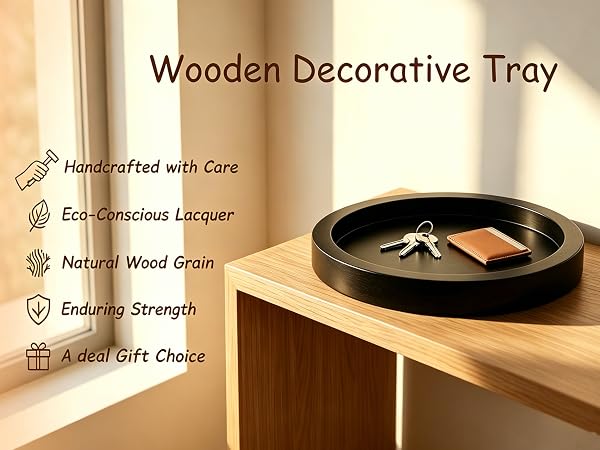 Wooden Decorative Tray

Handcrafted with Care

Eco-Conscious Lacquer

Natural Wood Grain

Enduring Strength

A deal Gift Choice